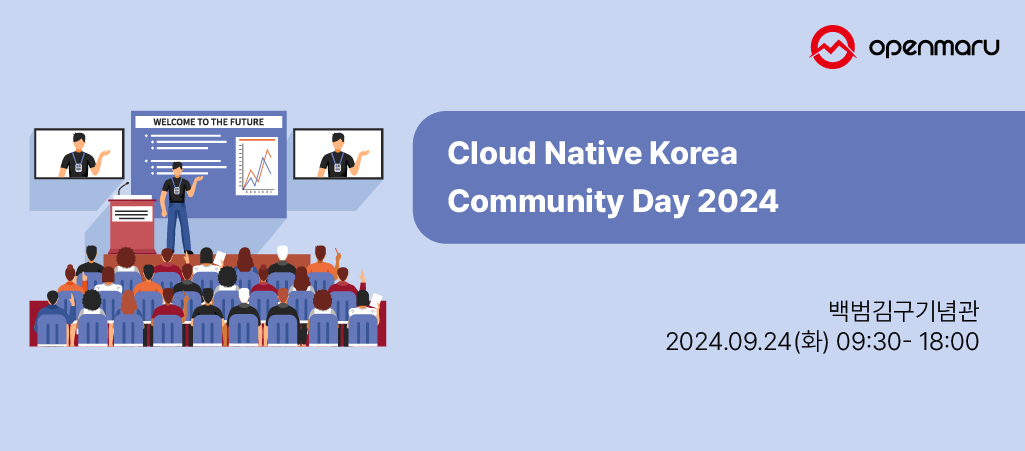 openmaru

WELCOME TO THE FUTURE

Cloud Native Korea Community Day 2024

백범김구기념관
2024.09.24(화) 09:30- 18:00